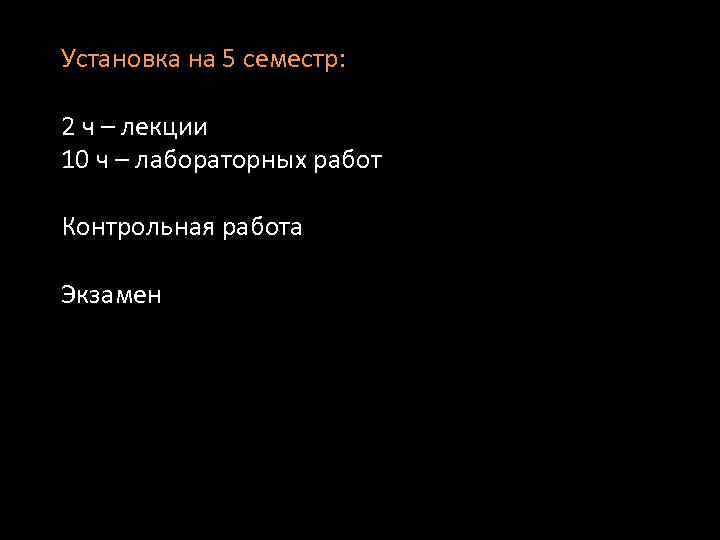 Установка на 5 семестр:

2 ч – лекции
10 ч – лабораторных работ

Контрольная работа

Экзамен